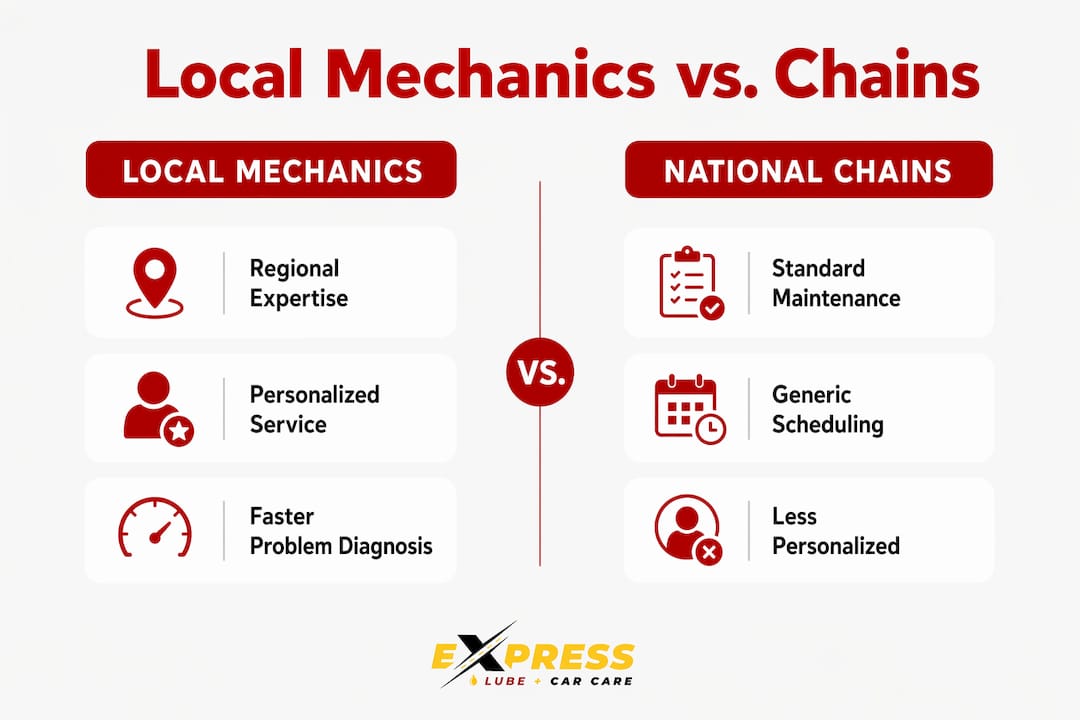 Local Mechanics vs. Chains

LOCAL MECHANICS

Regional Expertise

Personalized Service

Faster Problem Diagnosis

VS.

NATIONAL CHAINS

Standard Maintenance

Generic Scheduling

Less Personalized

EXPRESS
LUBE + CAR CARE